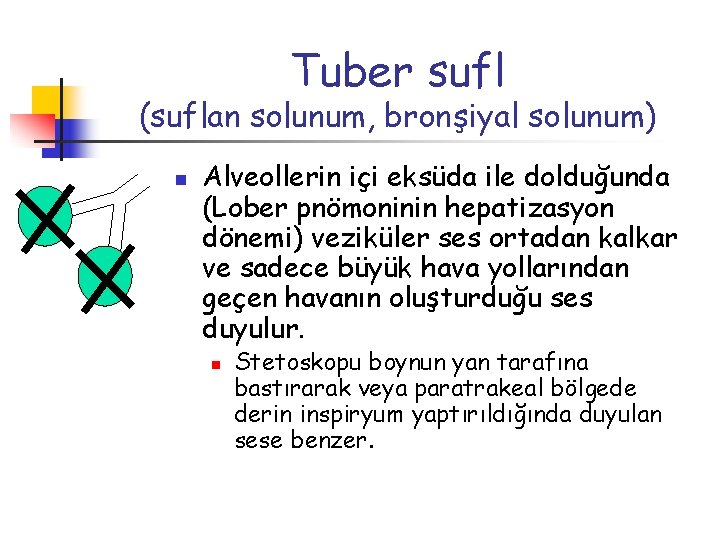 Tuber sufl
(suflan solunum, bronşiyal solunum)

Alveollerin içi eksüda ile dolduğunda (Lober pnömoninin hepatizasyon dönemi) veziküler ses ortadan kalkar ve sadece büyük hava yollarından geçen havanın oluşturduğu ses duyulur.

Stetoskopu boynun yan tarafına bastırarak veya paratrakeal bölgede derin inspiryum yaptırıldığında duyulan sese benzer.